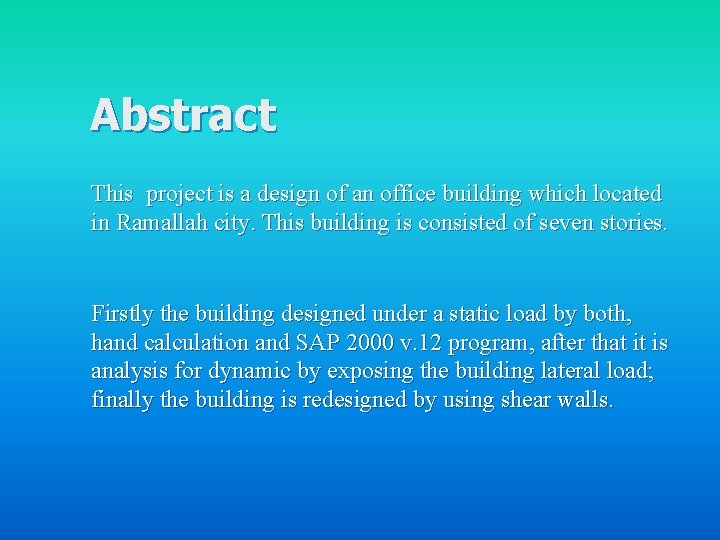 Abstract

This project is a design of an office building which located in Ramallah city. This building is consisted of seven stories.

Firstly the building designed under a static load by both, hand calculation and SAP 2000 v.12 program, after that it is analysis for dynamic by exposing the building lateral load; finally the building is redesigned by using shear walls.